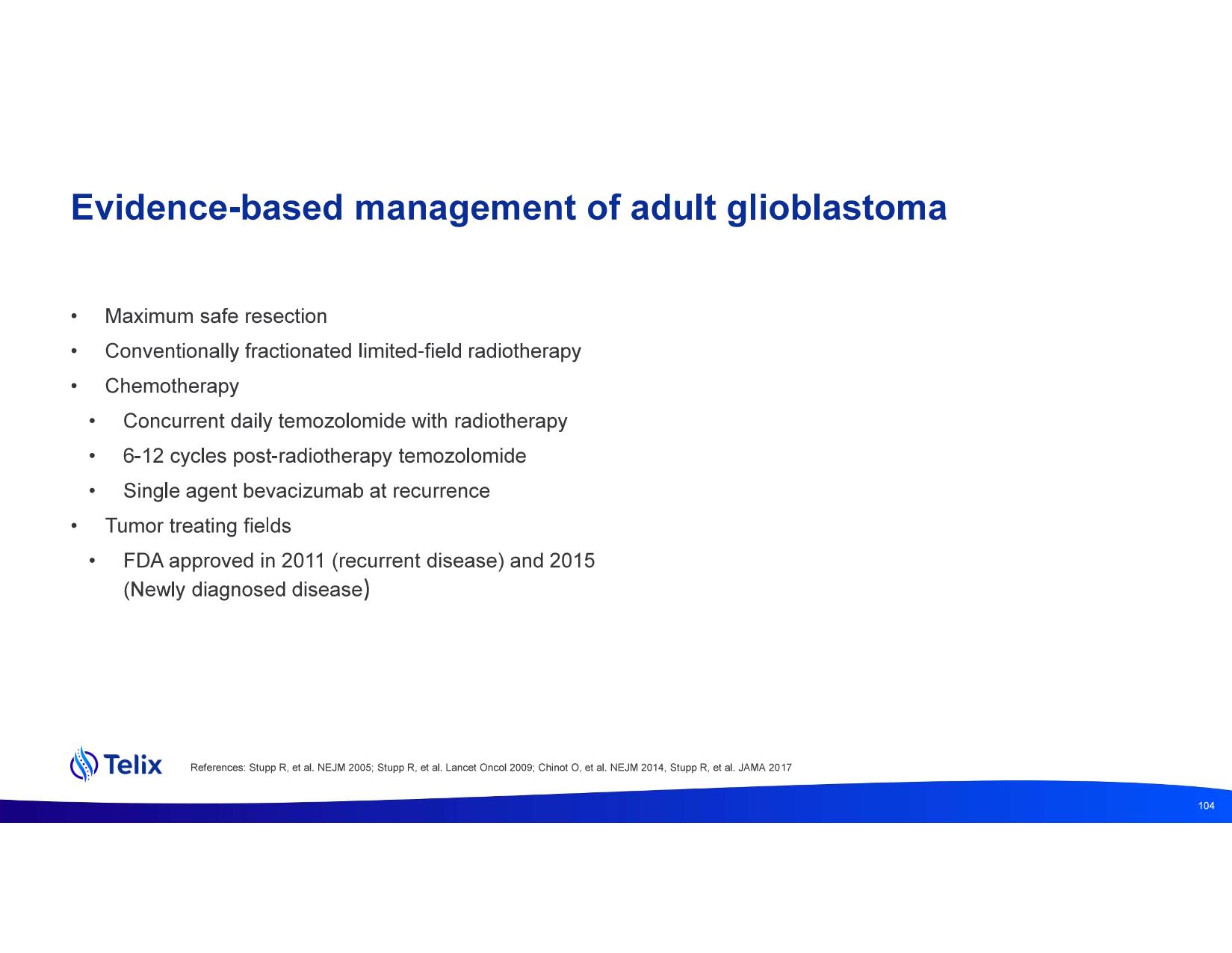 Evidence-based management of adult glioblastoma

• Maximum safe resection
• Conventionally fractionated limited-field radiotherapy
• Chemotherapy
  • Concurrent daily temozolomide with radiotherapy
  • 6-12 cycles post-radiotherapy temozolomide
  • Single agent bevacizumab at recurrence
• Tumor treating fields
  • FDA approved in 2011 (recurrent disease) and 2015 (Newly diagnosed disease)

Telix

References: Stupp R, et al. NEJM 2005; Stupp R, et al. Lancet Oncol 2009; Chinot O, et al. NEJM 2014, Stupp R, et al. JAMA 2017

104